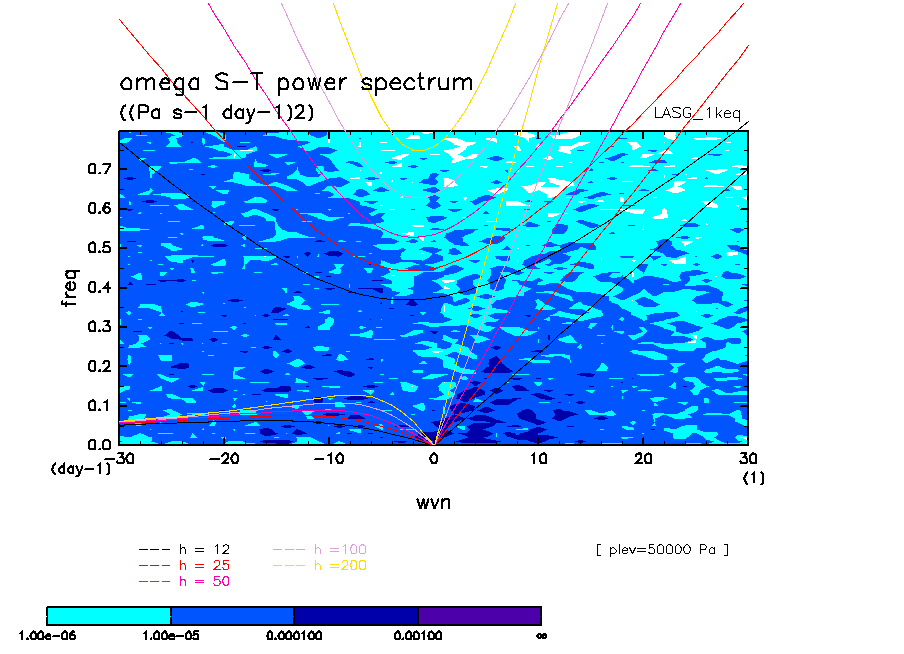 omega S-T power spectrum
((Pa s-1 day-1)2)

LASG_1keq

freq

0.7
0.6
0.5
0.4
0.3
0.2
0.1
0.0
(day-1)

-30 -20 -10 0 10 20 30
(1)

wvn

--- h = 12
--- h = 25
--- h = 50
--- h =100
--- h =200

[ plev=50000 Pa ]

1.00e-06 1.00e-05 0.000100 0.00100 ∞